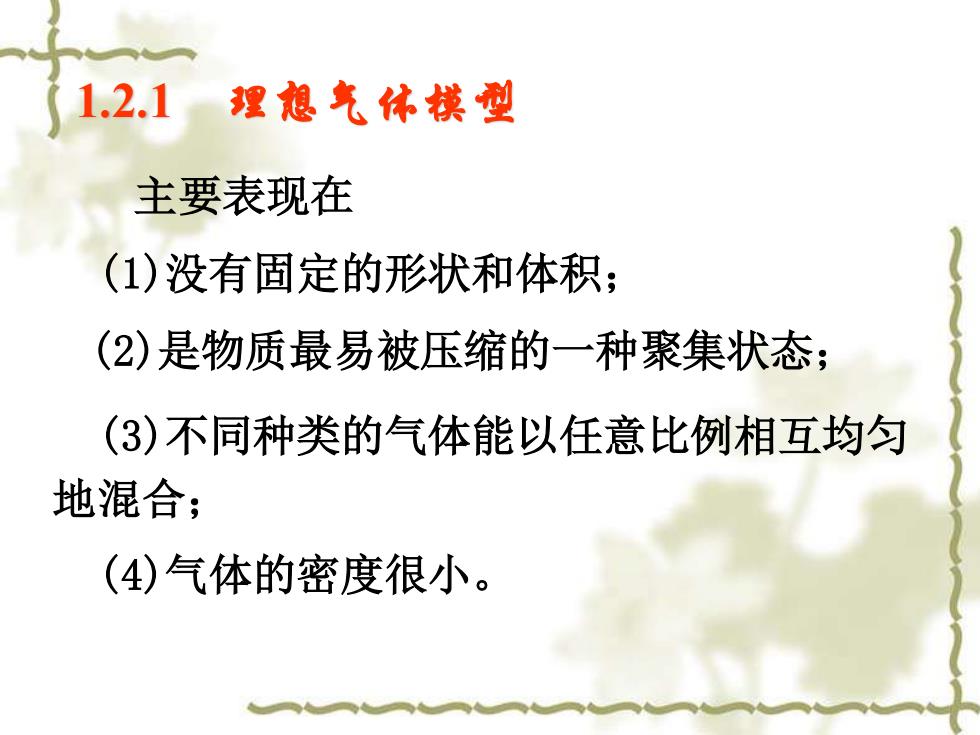 1.2.1 理想气体模型

主要表现在

(1)没有固定的形状和体积；

(2)是物质最易被压缩的一种聚集状态；

(3)不同种类的气体能以任意比例相互均匀地混合；

(4)气体的密度很小。